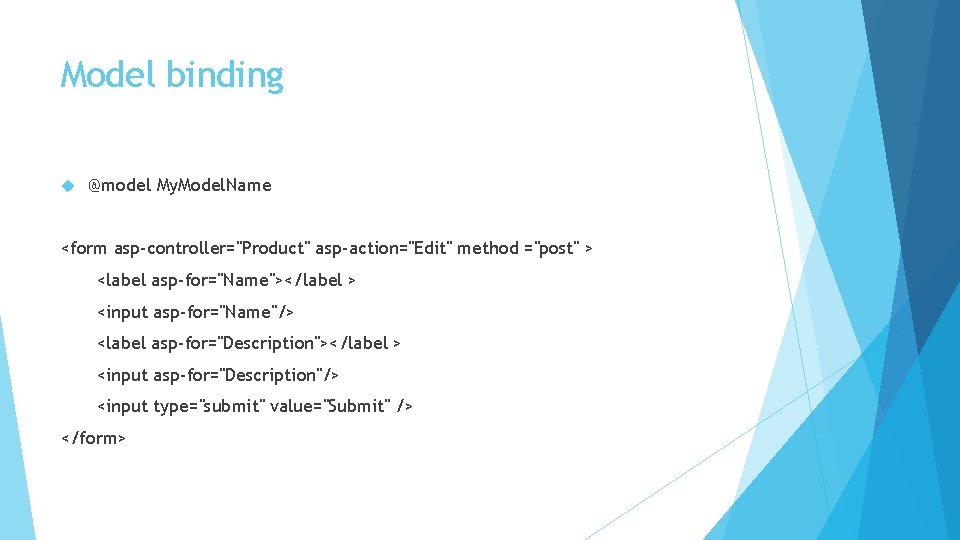 Model binding

@model MyModelName

<form asp-controller="Product" asp-action="Edit" method ="post" >

<label asp-for="Name"></label >

<input asp-for="Name"/>

<label asp-for="Description"></label >

<input asp-for="Description"/>

<input type="submit" value="Submit" />

</form>